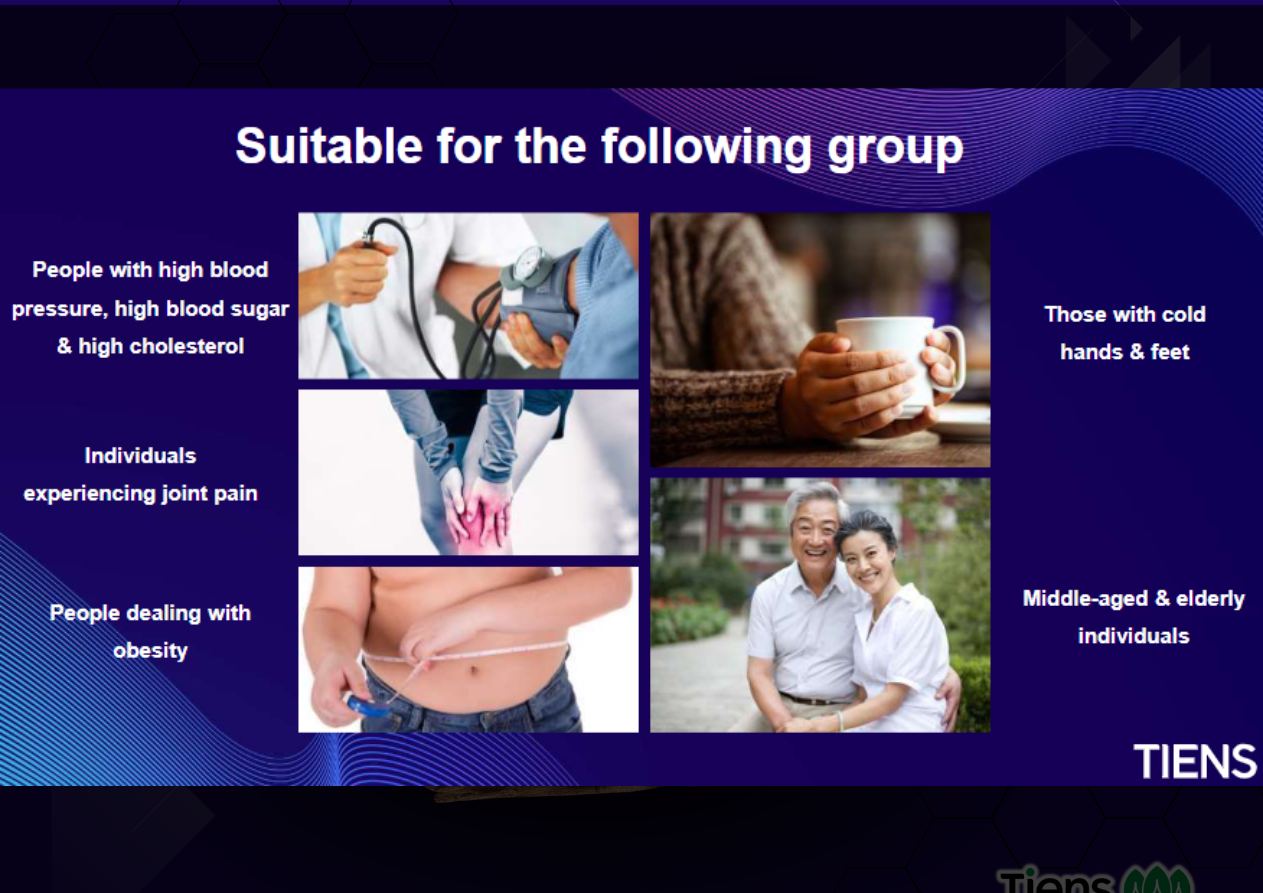 Suitable for the following group

People with high blood pressure, high blood sugar & high cholesterol

Individuals experiencing joint pain

People dealing with obesity

Those with cold hands & feet

Middle-aged & elderly individuals

TIENS

Tiens